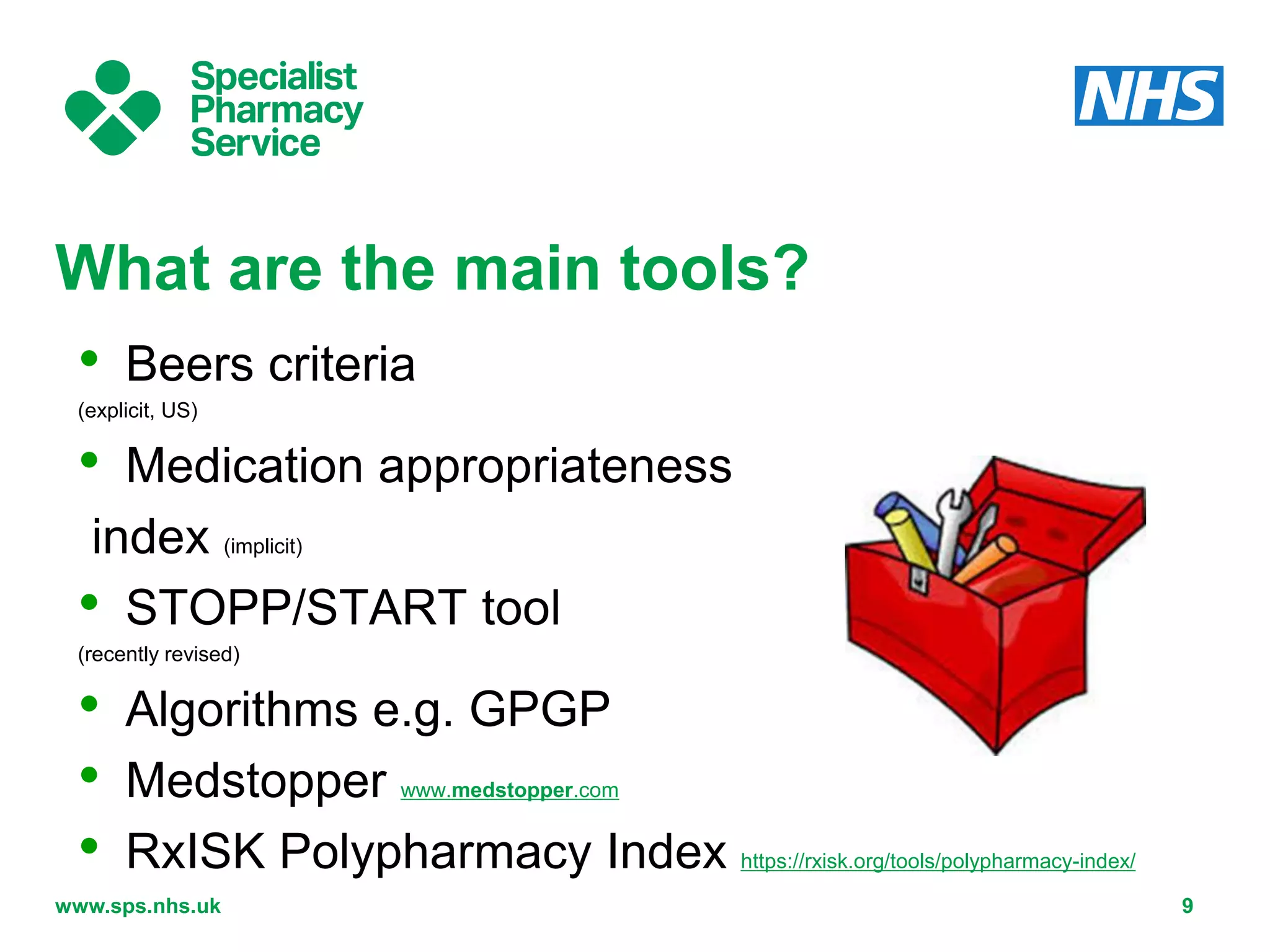 Specialist Pharmacy Service

NHS

What are the main tools?

• Beers criteria
(explicit, US)

• Medication appropriateness index (implicit)

• STOPP/START tool
(recently revised)

• Algorithms e.g. GPGP

• Medstopper www.medstopper.com

• RxISK Polypharmacy Index https://rxisk.org/tools/polypharmacy-index/

www.sps.nhs.uk

9